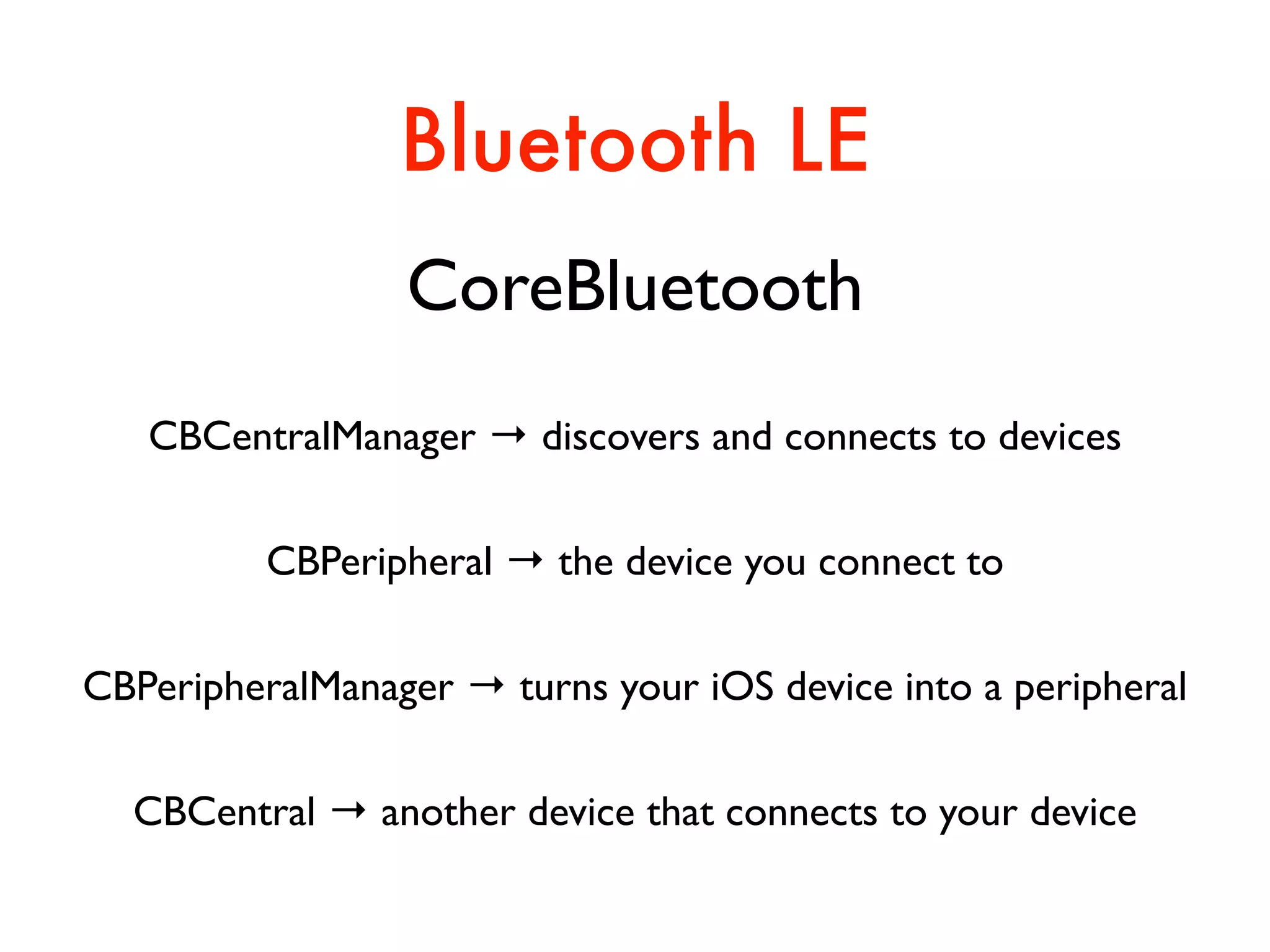 Bluetooth LE

CoreBluetooth

CBCentralManager → discovers and connects to devices

CBPeripheral → the device you connect to

CBPeripheralManager → turns your iOS device into a peripheral

CBCentral → another device that connects to your device